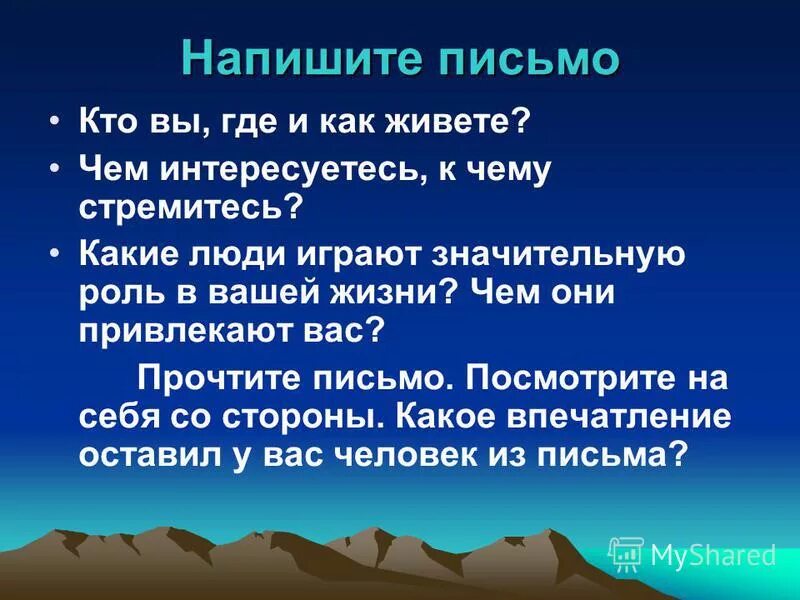 Напишите письмо

• Кто вы, где и как живете?
• Чем интересуетесь, к чему стремитесь?
• Какие люди играют значительную роль в вашей жизни? Чем они привлекают вас?

Прочтите письмо. Посмотрите на себя со стороны. Какое впечатление оставил у вас человек из письма?

MyShared